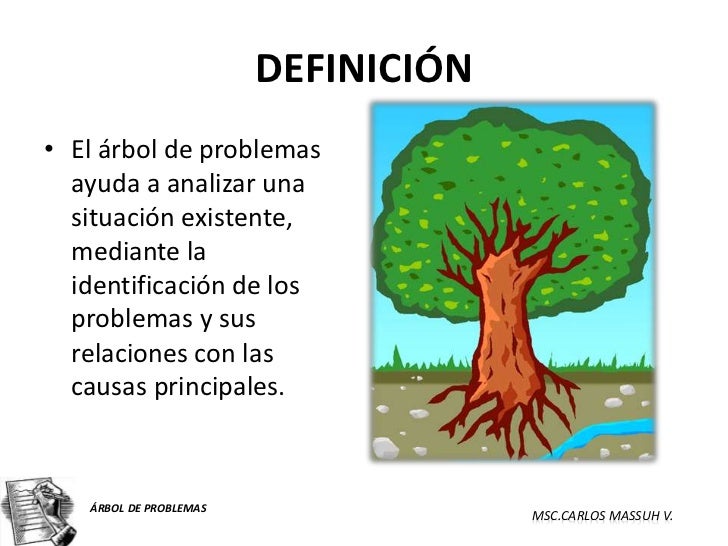 DEFINICIÓN

• El árbol de problemas ayuda a analizar una situación existente, mediante la identificación de los problemas y sus relaciones con las causas principales.

ÁRBOL DE PROBLEMAS

MSC.CARLOS MASSUH V.